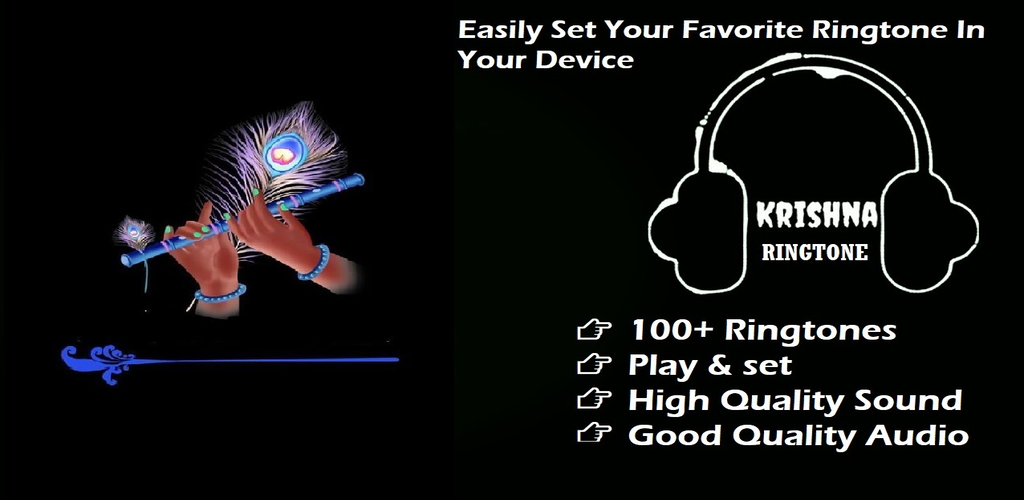 Easily Set Your Favorite Ringtone In Your Device

KRISHNA
RINGTONE

☞ 100+ Ringtones
☞ Play & set
☞ High Quality Sound
☞ Good Quality Audio